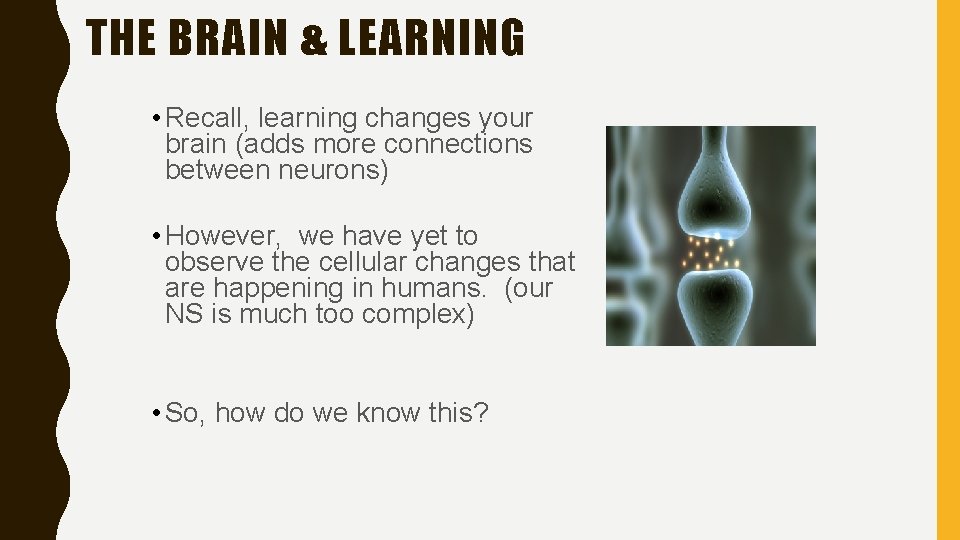 THE BRAIN & LEARNING

• Recall, learning changes your brain (adds more connections between neurons)

• However, we have yet to observe the cellular changes that are happening in humans. (our NS is much too complex)

• So, how do we know this?